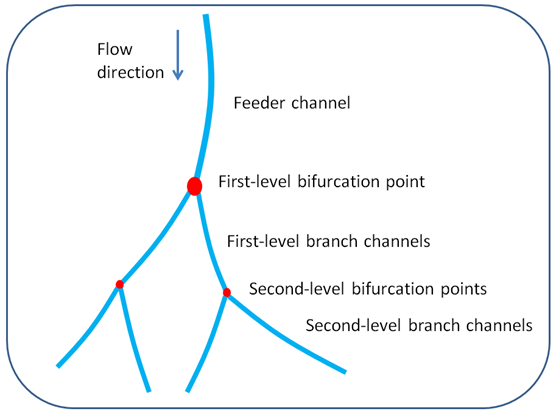 Flow direction

Feeder channel

First-level bifurcation point

First-level branch channels

Second-level bifurcation points

Second-level branch channels